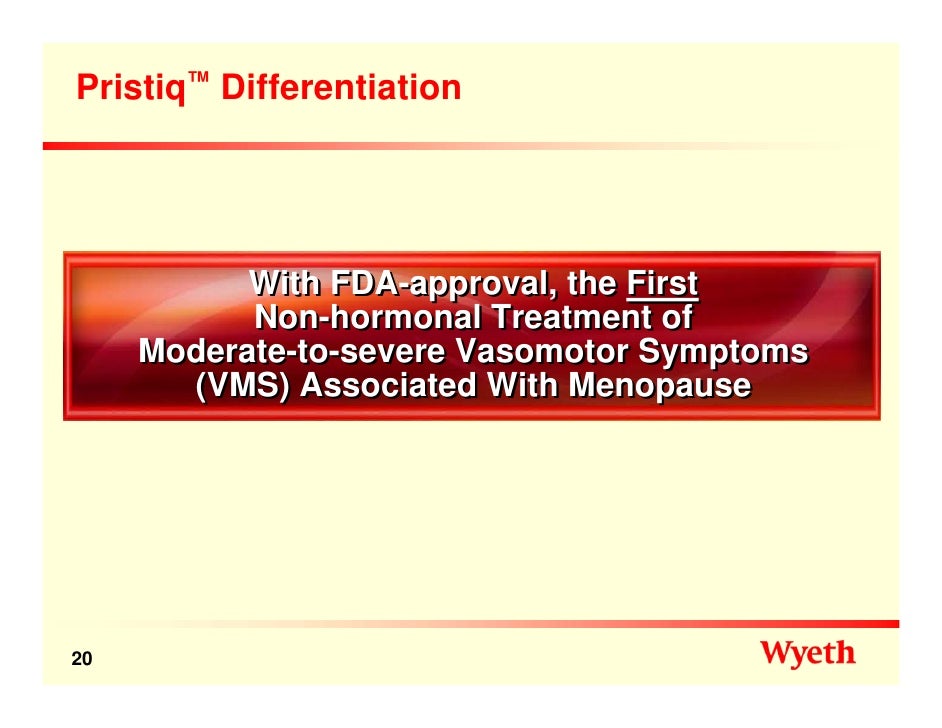 Pristiq™ Differentiation

With FDA-approval, the First Non-hormonal Treatment of Moderate-to-severe Vasomotor Symptoms (VMS) Associated With Menopause

20

Wyeth